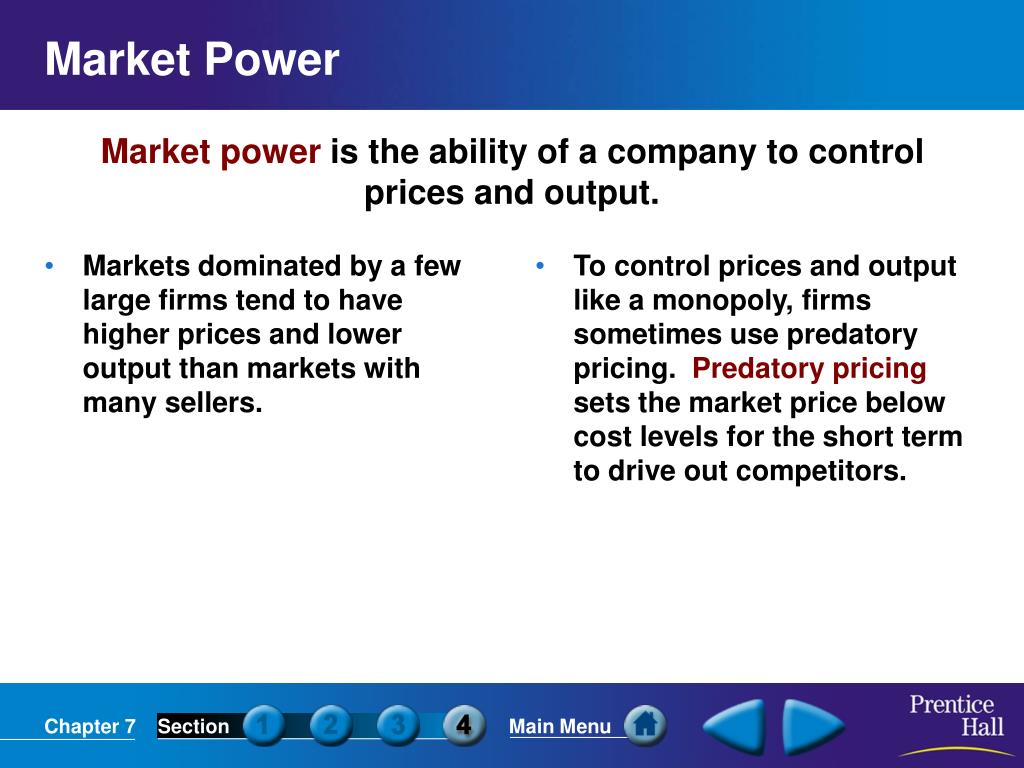 Market Power

Market power is the ability of a company to control prices and output.

• Markets dominated by a few large firms tend to have higher prices and lower output than markets with many sellers.

• To control prices and output like a monopoly, firms sometimes use predatory pricing. Predatory pricing sets the market price below cost levels for the short term to drive out competitors.

Chapter 7 Section 1 2 3 4 Main Menu

Prentice Hall